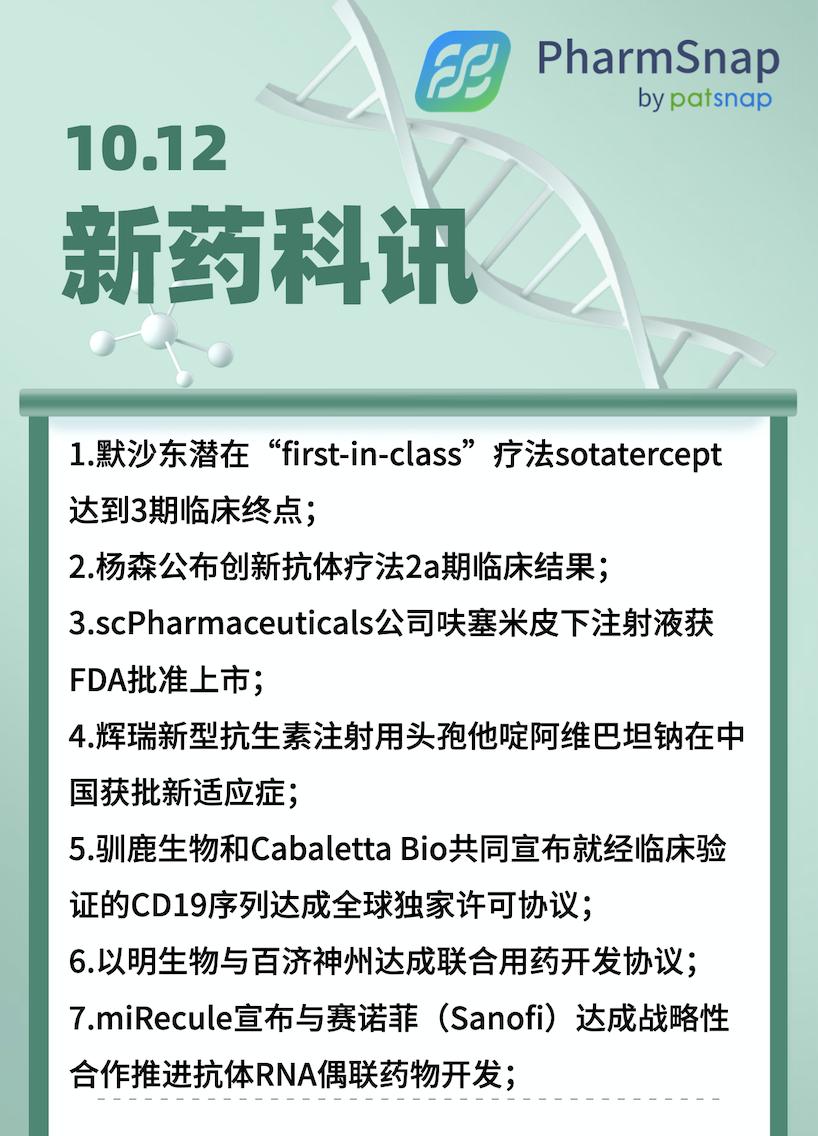 PharmSnap
by patsnap

10.12
新药科讯

1.默沙东潜在“first-in-class”疗法sotatercept达到3期临床终点；

2.杨森公布创新抗体疗法2a期临床结果；

3.scPharmaceuticals公司呋塞米皮下注射液获FDA批准上市；

4.辉瑞新型抗生素注射用头孢他啶阿维巴坦钠在中国获批新适应症；

5.驯鹿生物和Cabaletta Bio共同宣布就经临床验证的CD19序列达成全球独家许可协议；

6.以明生物与百济神州达成联合用药开发协议；

7.miRecule宣布与赛诺菲（Sanofi）达成战略性合作推进抗体RNA偶联药物开发；